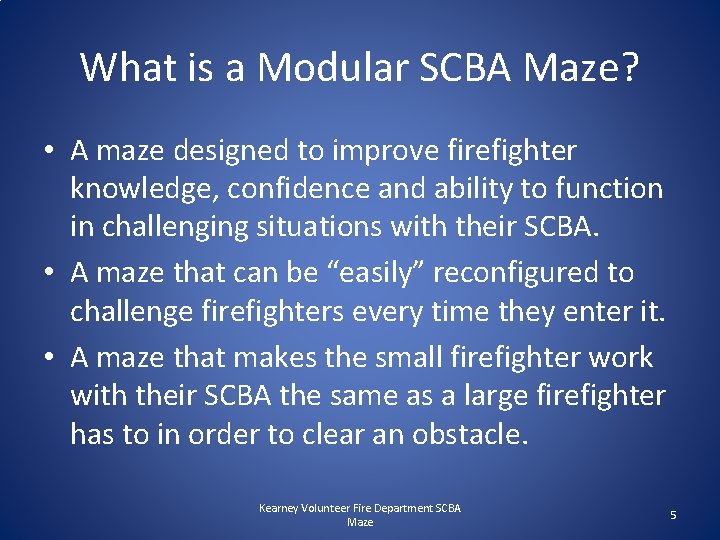 What is a Modular SCBA Maze?

• A maze designed to improve firefighter knowledge, confidence and ability to function in challenging situations with their SCBA.
• A maze that can be “easily” reconfigured to challenge firefighters every time they enter it.
• A maze that makes the small firefighter work with their SCBA the same as a large firefighter has to in order to clear an obstacle.

Kearney Volunteer Fire Department SCBA Maze

5